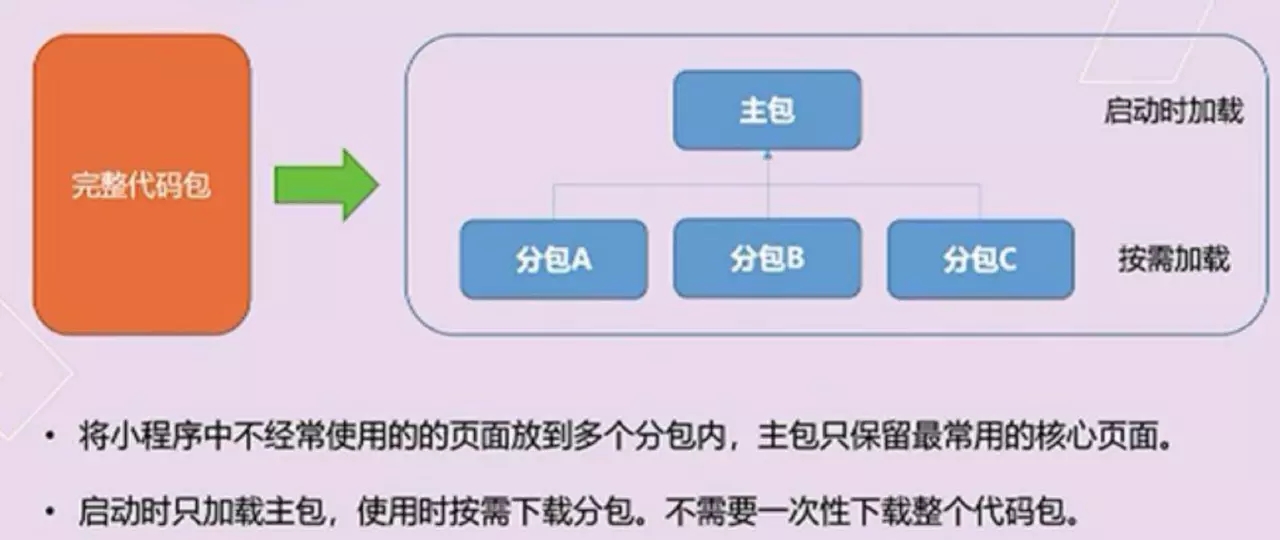 完整代码包

主包

启动时加载

分包A

分包B

分包C

按需加载

• 将小程序中不经常使用的的页面放到多个分包内，主包只保留最常用的核心页面。

• 启动时只加载主包，使用时按需下载分包。不需要一次性下载整个代码包。